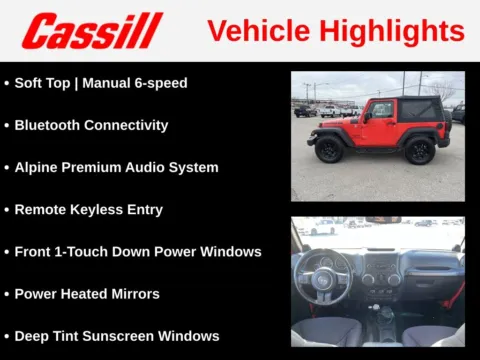 Cassill Vehicle Highlights

• Soft Top | Manual 6-speed

• Bluetooth Connectivity

• Alpine Premium Audio System

• Remote Keyless Entry

• Front 1-Touch Down Power Windows

• Power Heated Mirrors

• Deep Tint Sunscreen Windows